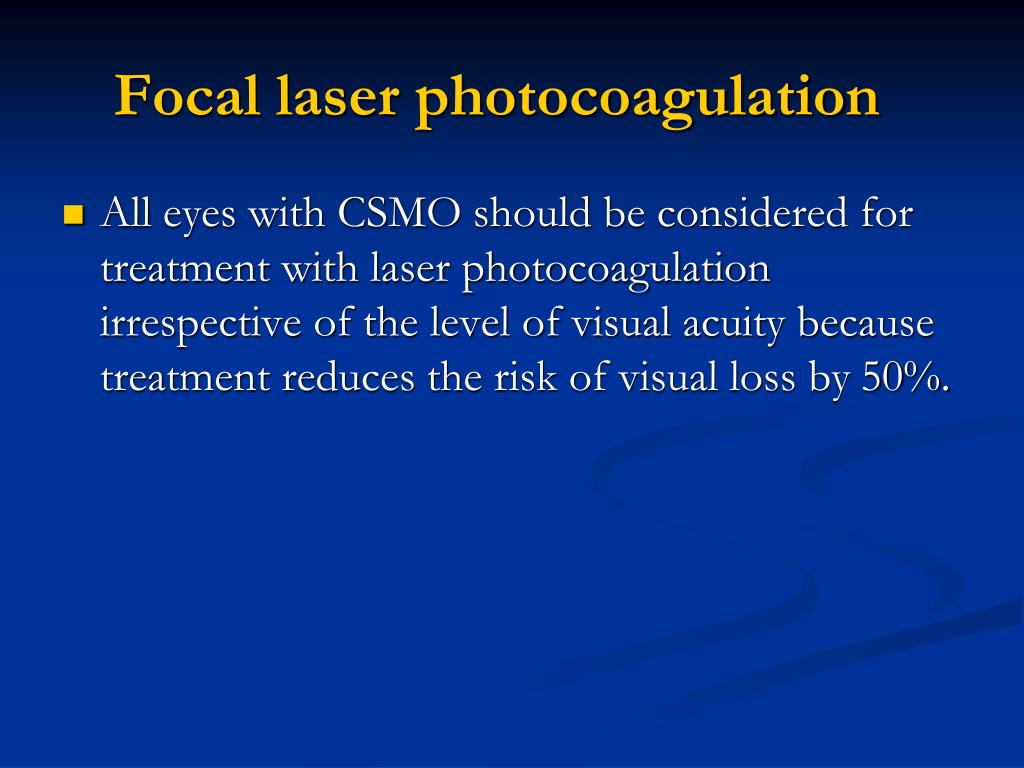 Focal laser photocoagulation

All eyes with CSMO should be considered for treatment with laser photocoagulation irrespective of the level of visual acuity because treatment reduces the risk of visual loss by 50%.